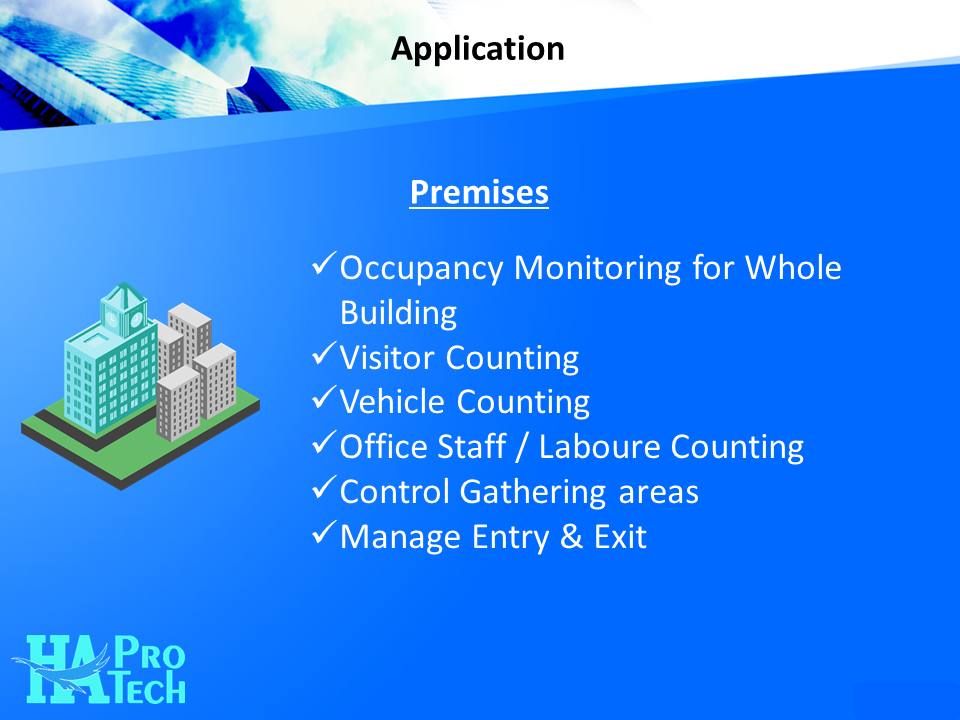 Application

Premises

✓Occupancy Monitoring for Whole Building
✓Visitor Counting
✓Vehicle Counting
✓Office Staff / Laboure Counting
✓Control Gathering areas
✓Manage Entry & Exit

HA PRO TECH